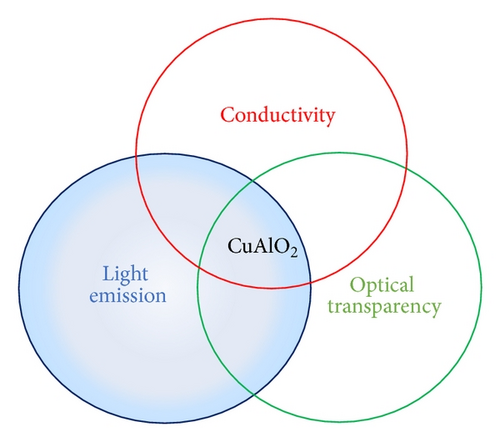 Conductivity

$CuAlO_2$

Light emission

Optical transparency